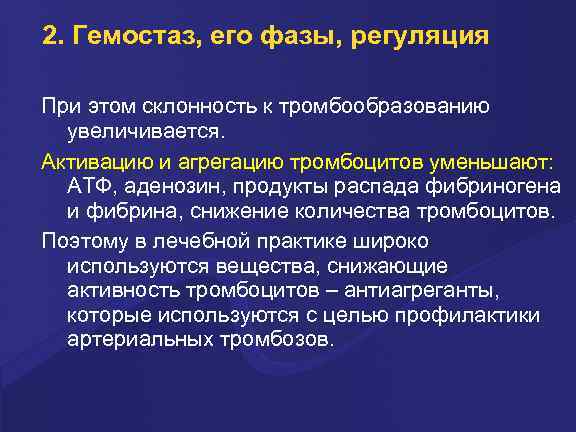 2. Гемостаз, его фазы, регуляция

При этом склонность к тромбообразованию увеличивается.

Активацию и агрегацию тромбоцитов уменьшают: АТФ, аденозин, продукты распада фибриногена и фибрина, снижение количества тромбоцитов.

Поэтому в лечебной практике широко используются вещества, снижающие активность тромбоцитов – антиагреганты, которые используются с целью профилактики артериальных тромбозов.